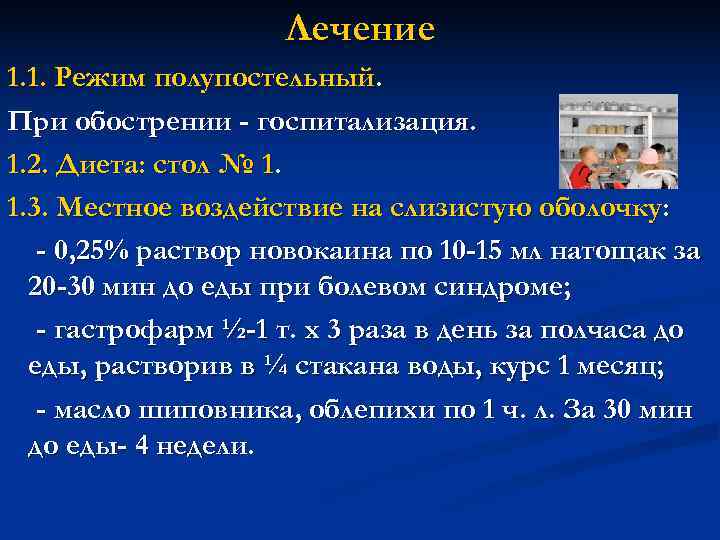 Лечение

1.1. Режим полупостельный.

При обострении - госпитализация.

1.2. Диета: стол № 1.

1.3. Местное воздействие на слизистую оболочку:

- 0,25% раствор новокаина по 10-15 мл натощак за 20-30 мин до еды при болевом синдроме;

- гастрофарм ½-1 т. х 3 раза в день за полчаса до еды, растворив в ¼ стакана воды, курс 1 месяц;

- масло шиповника, облепихи по 1 ч. л. За 30 мин до еды- 4 недели.